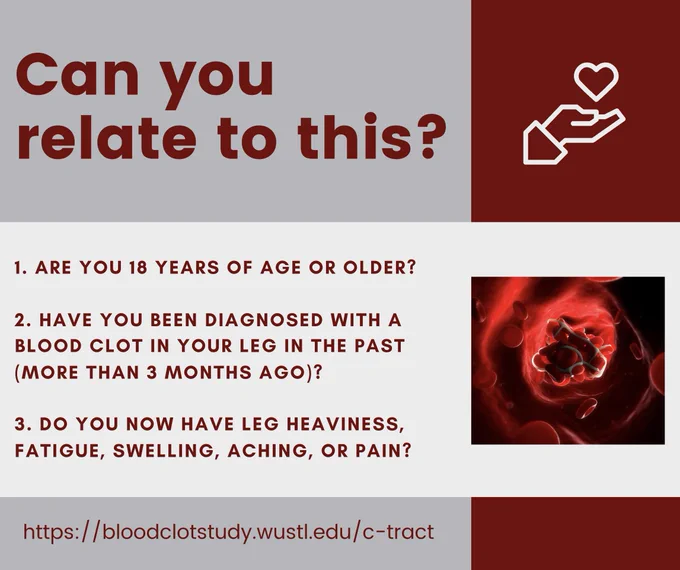 Can you relate to this?

1. ARE YOU 18 YEARS OF AGE OR OLDER?

2. HAVE YOU BEEN DIAGNOSED WITH A BLOOD CLOT IN YOUR LEG IN THE PAST (MORE THAN 3 MONTHS AGO)?

3. DO YOU NOW HAVE LEG HEAVINESS, FATIGUE, SWELLING, ACHING, OR PAIN?

https://bloodclotstudy.wustl.edu/c-tract